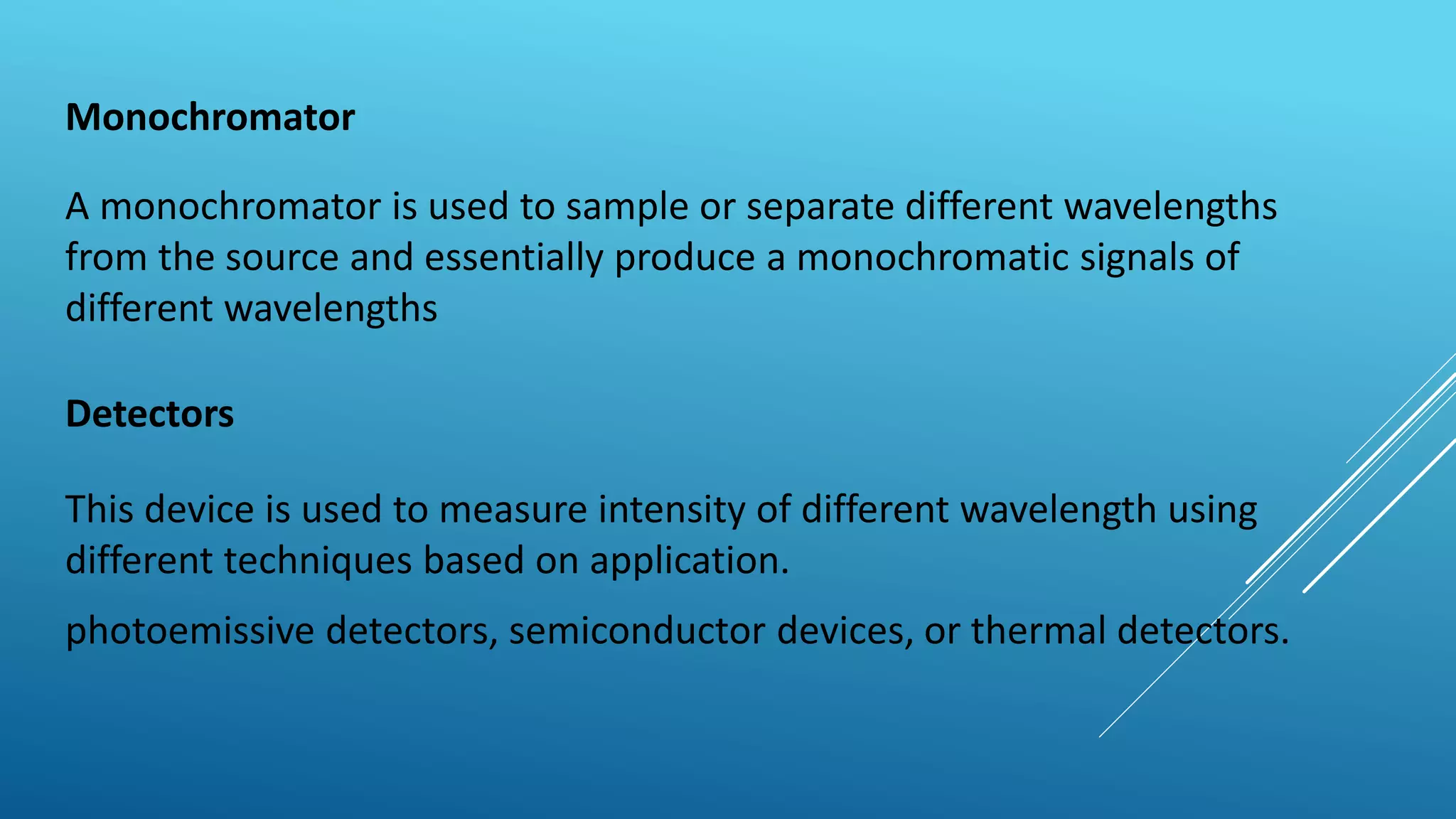 Monochromator

A monochromator is used to sample or separate different wavelengths from the source and essentially produce a monochromatic signals of different wavelengths

Detectors

This device is used to measure intensity of different wavelength using different techniques based on application.

photoemissive detectors, semiconductor devices, or thermal detectors.